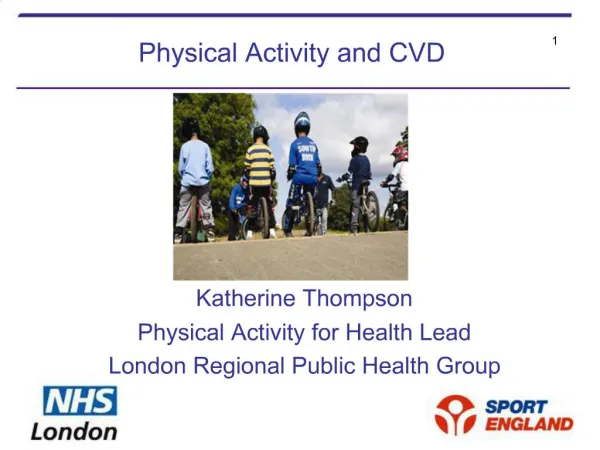 Physical Activity and CVD

1

SOUTH BMX

Katherine Thompson
Physical Activity for Health Lead
London Regional Public Health Group

NHS
London

SPORT ENGLAND